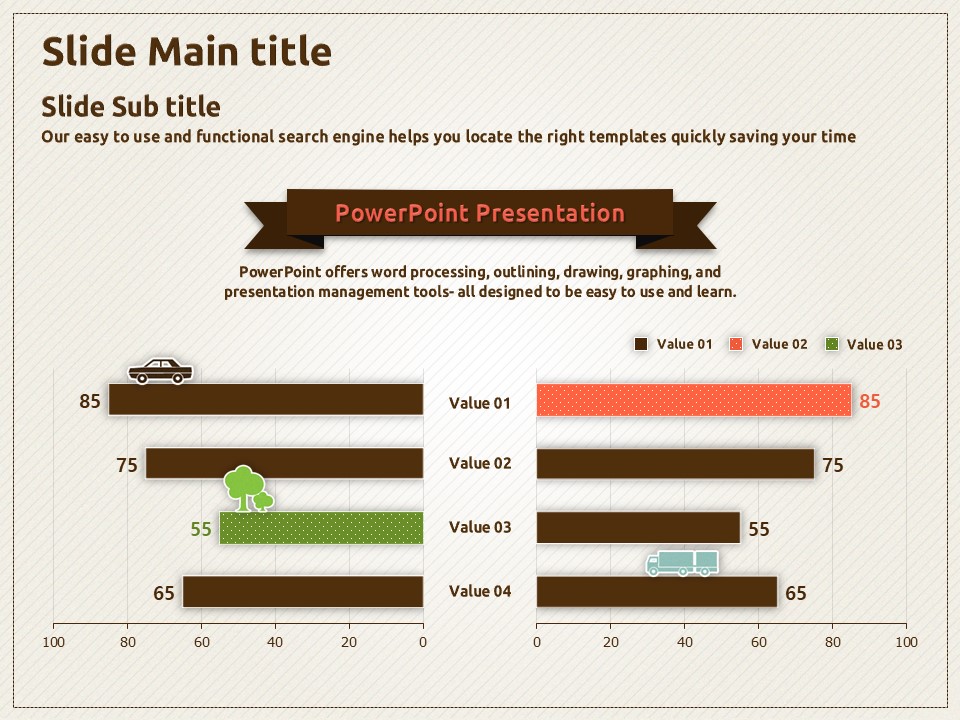 Slide Main title

Slide Sub title

Our easy to use and functional search engine helps you locate the right templates quickly saving your time

PowerPoint Presentation

PowerPoint offers word processing, outlining, drawing, graphing, and presentation management tools- all designed to be easy to use and learn.

Value 01 Value 02 Value 03

85
75
55
65

100 80 60 40 20 0

Value 01
Value 02
Value 03
Value 04

85
75
55
65

0 20 40 60 80 100